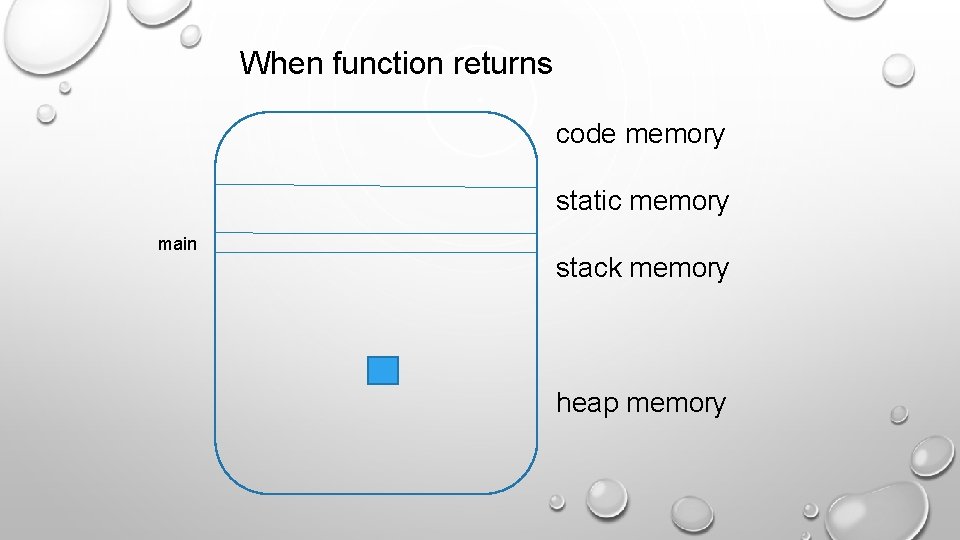 When function returns

code memory

static memory

main

stack memory

heap memory